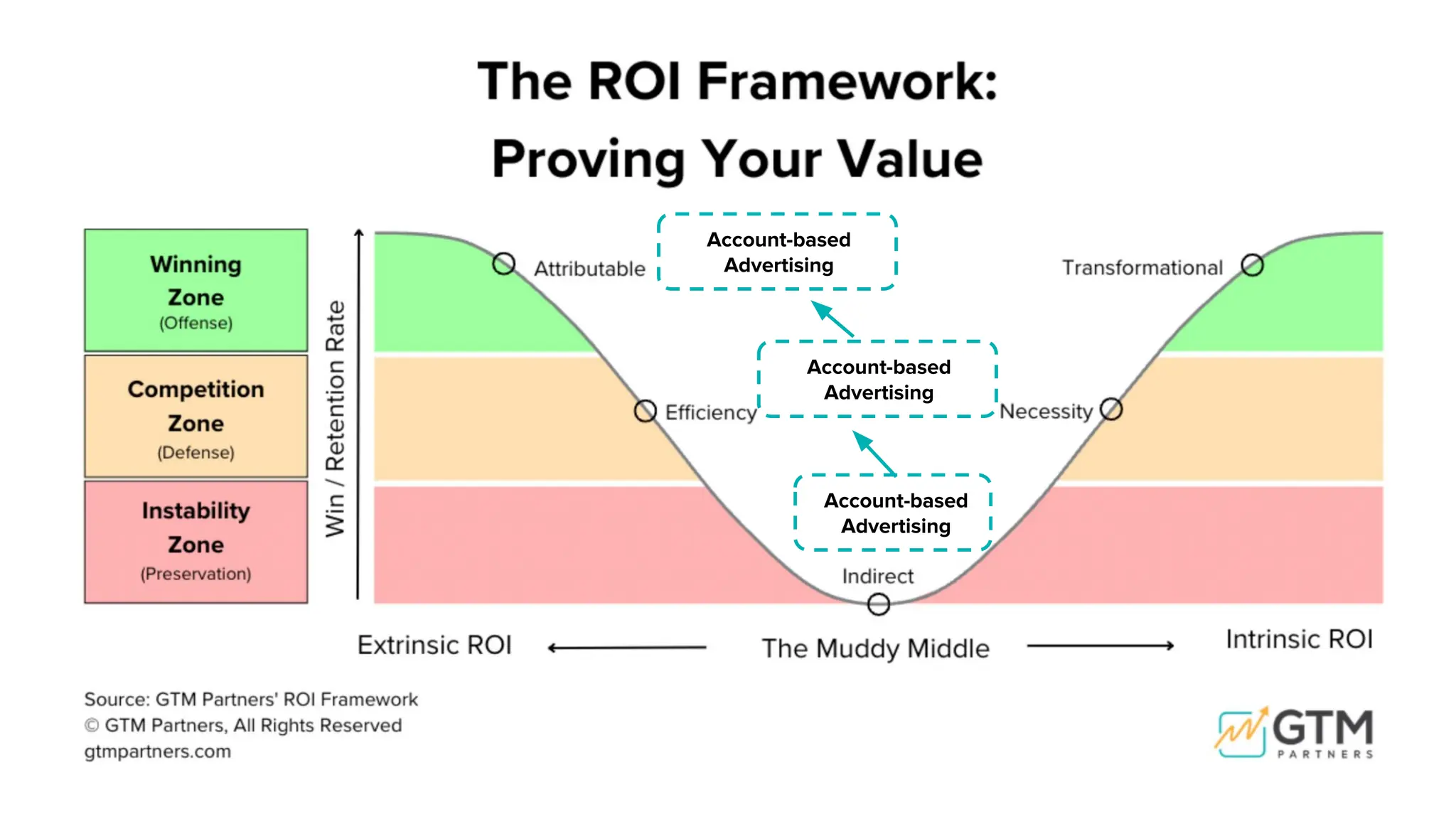 The ROI Framework:
Proving Your Value

Winning Zone
(Offense)

Competition Zone
(Defense)

Instability Zone
(Preservation)

Win / Retention Rate

Attributable

Account-based Advertising

Transformational

Efficiency

Account-based Advertising

Necessity

Account-based Advertising

Indirect

Extrinsic ROI

The Muddy Middle

Intrinsic ROI

Source: GTM Partners' ROI Framework
© GTM Partners, All Rights Reserved
gtmpartners.com

GTM
PARTNERS